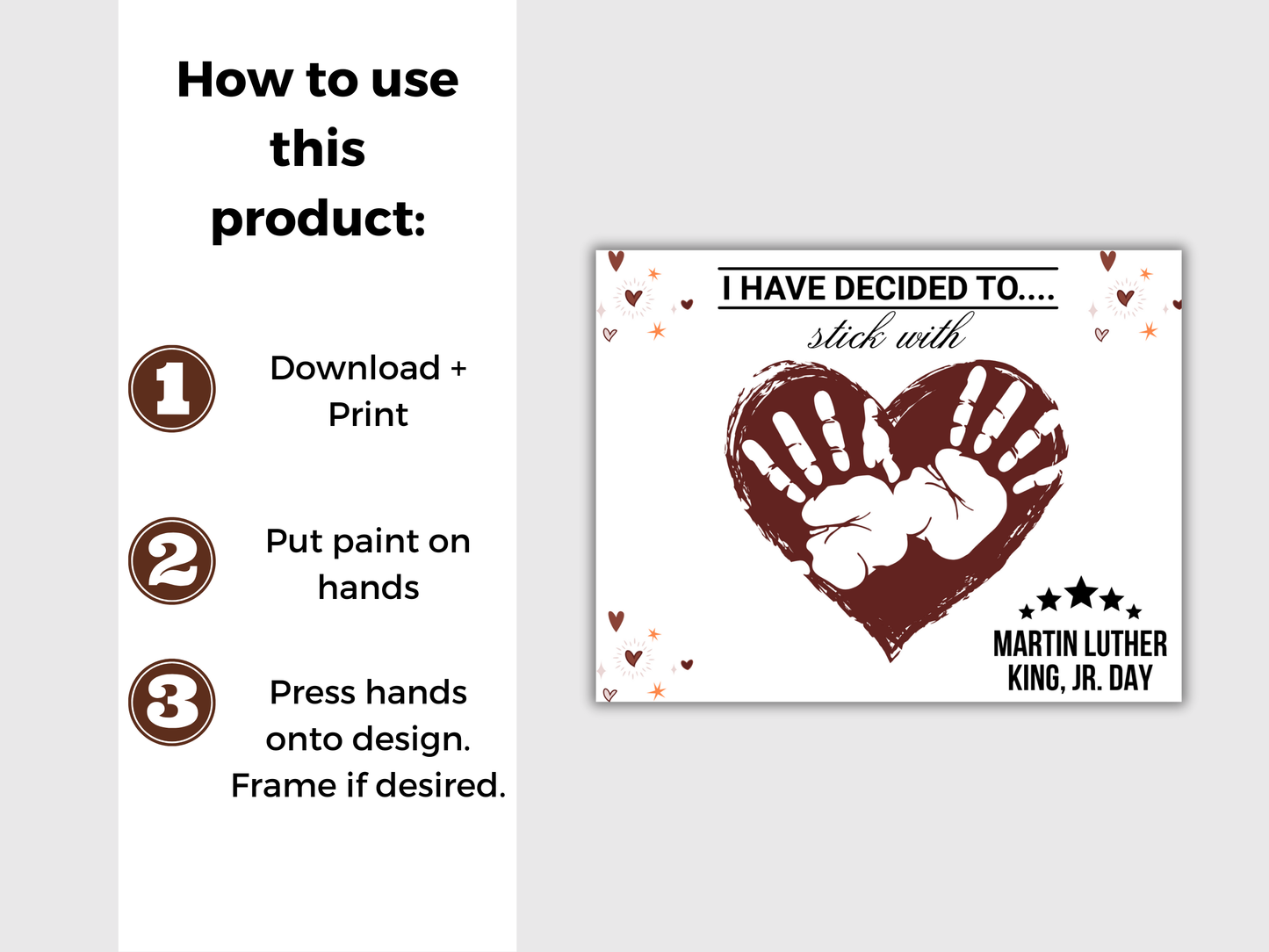 How to use this product:

1 Download + Print

2 Put paint on hands

3 Press hands onto design. Frame if desired.

I HAVE DECIDED TO....

stick with

MARTIN LUTHER KING, JR. DAY